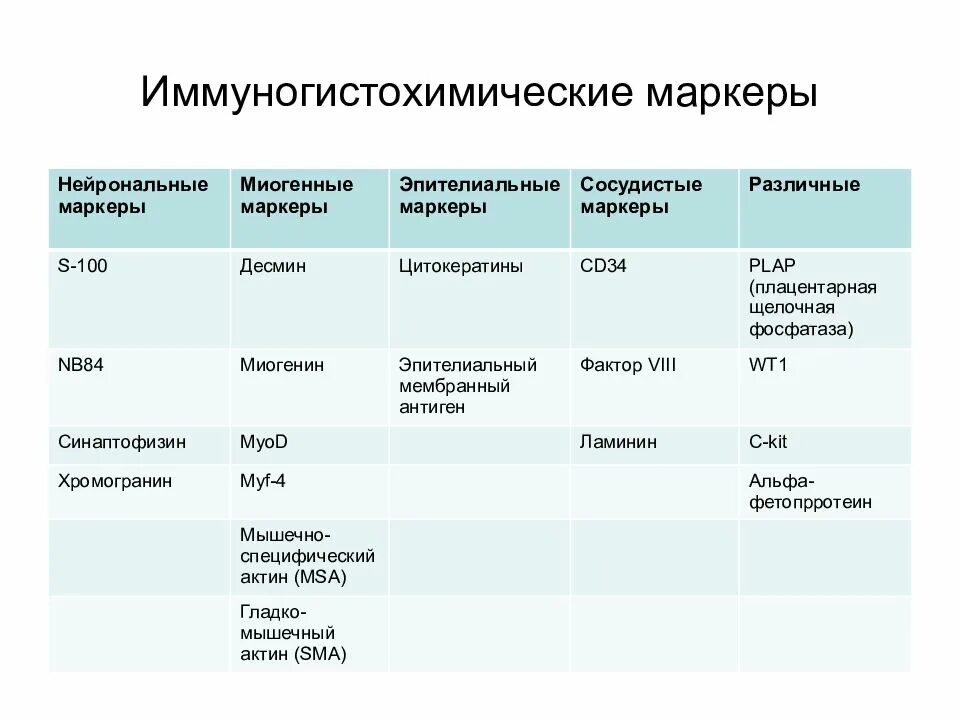 Иммуногистохимические маркеры

| Нейрональные маркеры | Миогенные маркеры | Эпителиальные маркеры | Сосудистые маркеры | Различные |
|---|---|---|---|---|
| S-100 | Десмин | Цитокератины | CD34 | PLAP (плацентарная щелочная фосфатаза) |
| NB84 | Миогенин | Эпителиальный мембранный антиген | Фактор VIII | WT1 |
| Синаптофизин | MyoD | | Ламинин | C-kit |
| Хромогранин | Myf-4 | | | Альфа-фетопрротеин |
| | Мышечно-специфический актин (MSA) | | | |
| | Гладко-мышечный актин (SMA) | | | |